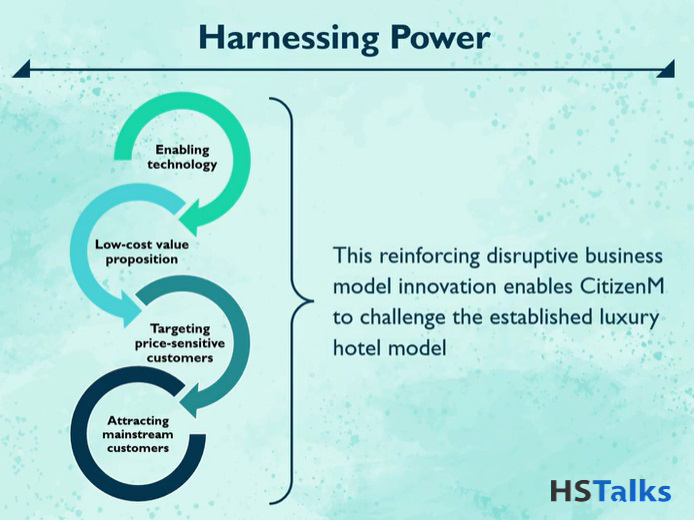 Harnessing Power

Enabling technology

Low-cost value proposition

Targeting price-sensitive customers

Attracting mainstream customers

This reinforcing disruptive business model innovation enables CitizenM to challenge the established luxury hotel model

HSTalks